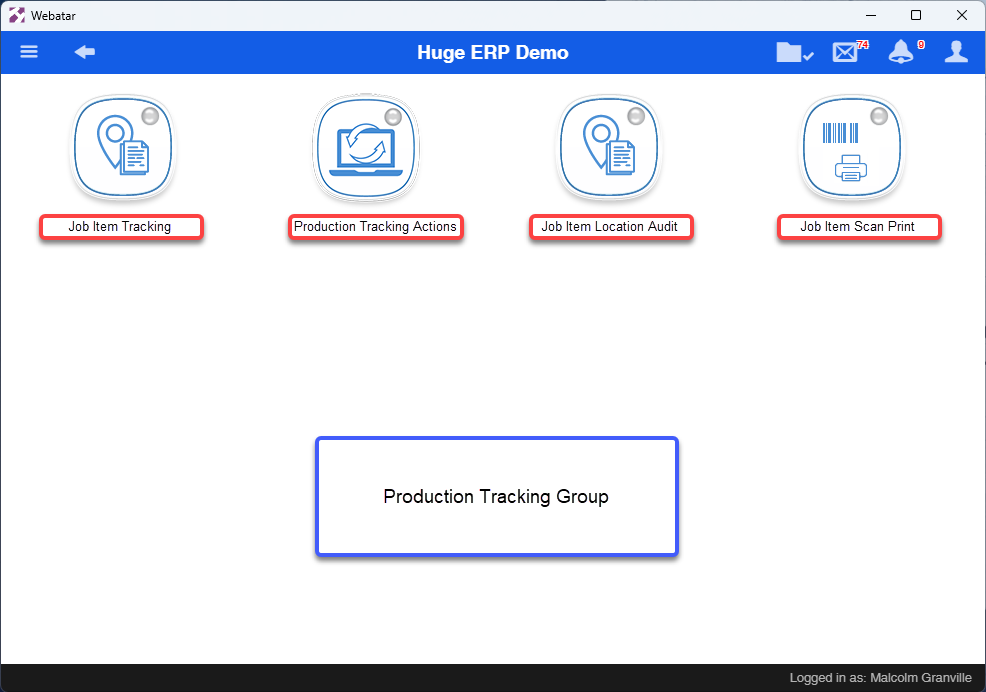 Webatar

Huge ERP Demo

74

0

Job Item Tracking

Production Tracking Actions

Job Item Location Audit

Job Item Scan Print

Production Tracking Group

Logged in as: Malcolm Granville